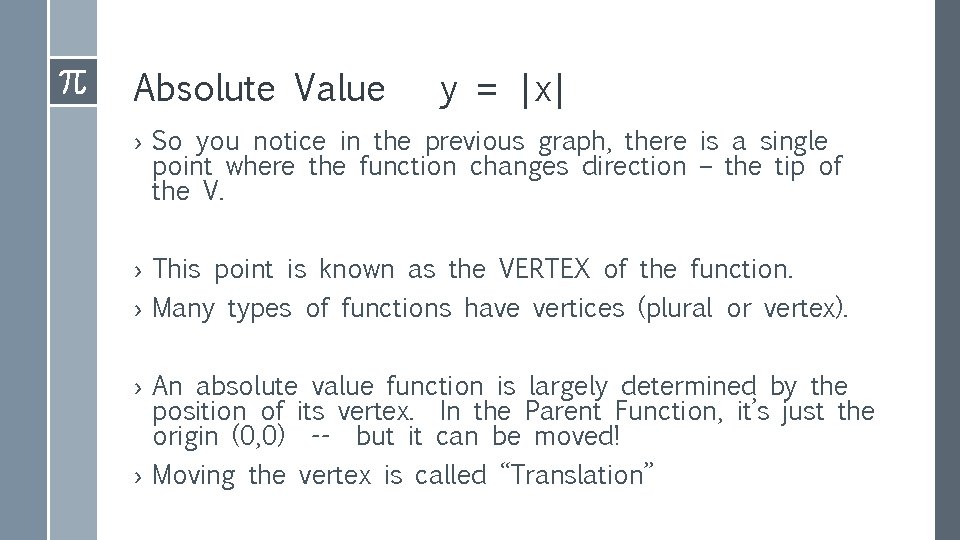 $\pi$

Absolute Value    $y = |x|$

› So you notice in the previous graph, there is a single point where the function changes direction – the tip of the V.

› This point is known as the VERTEX of the function.

› Many types of functions have vertices (plural or vertex).

› An absolute value function is largely determined by the position of its vertex. In the Parent Function, it's just the origin (0,0) -- but it can be moved!

› Moving the vertex is called "Translation"